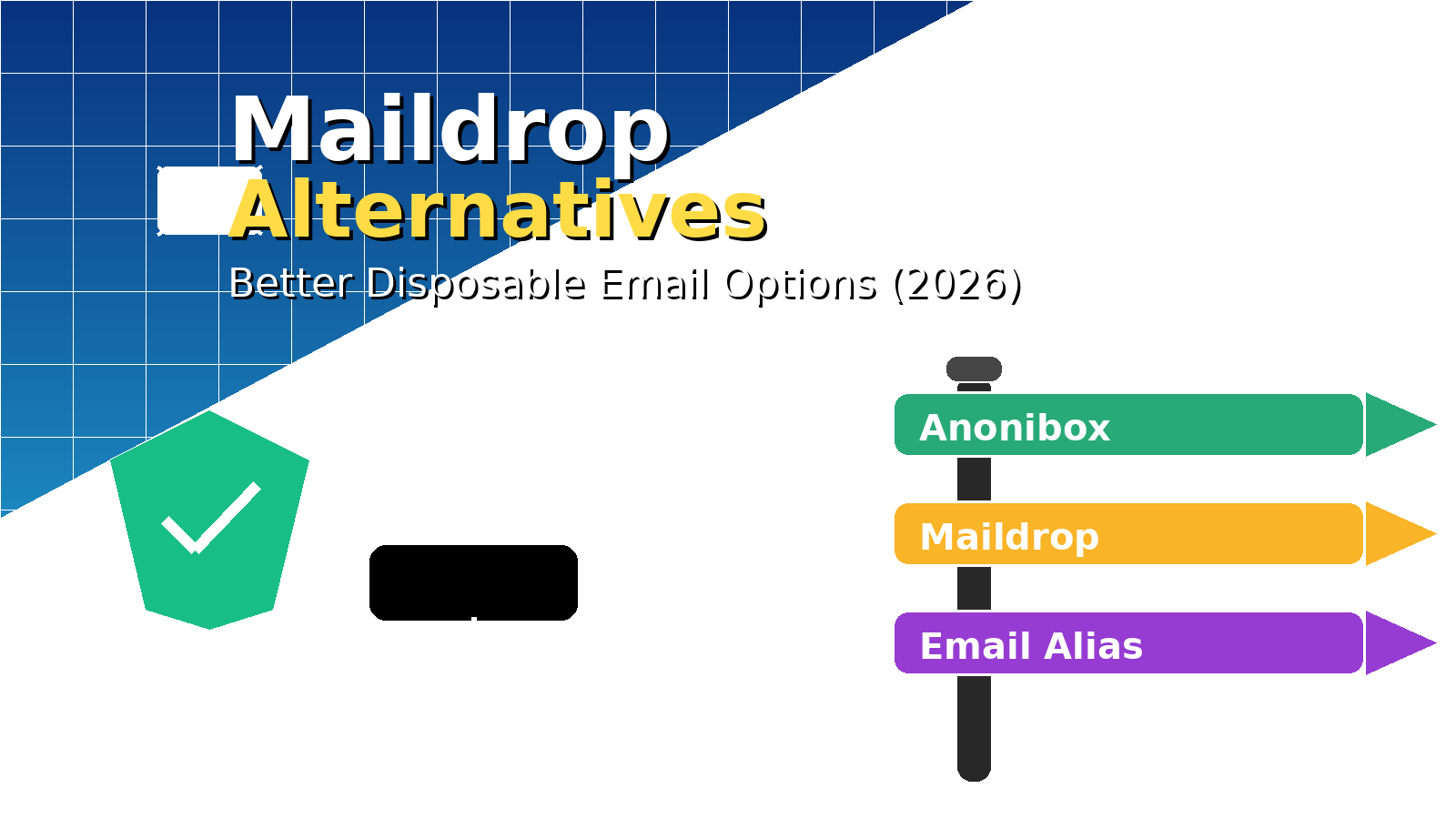 Maildrop
Alternatives
Better Disposable Email Options (2026)

Anonibox

Maildrop

Email Alias